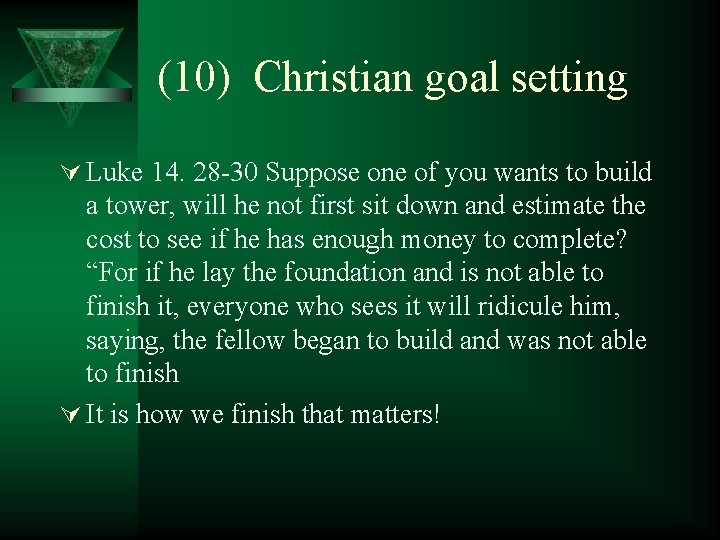 (10) Christian goal setting

Luke 14. 28-30 Suppose one of you wants to build a tower, will he not first sit down and estimate the cost to see if he has enough money to complete? “For if he lay the foundation and is not able to finish it, everyone who sees it will ridicule him, saying, the fellow began to build and was not able to finish

It is how we finish that matters!